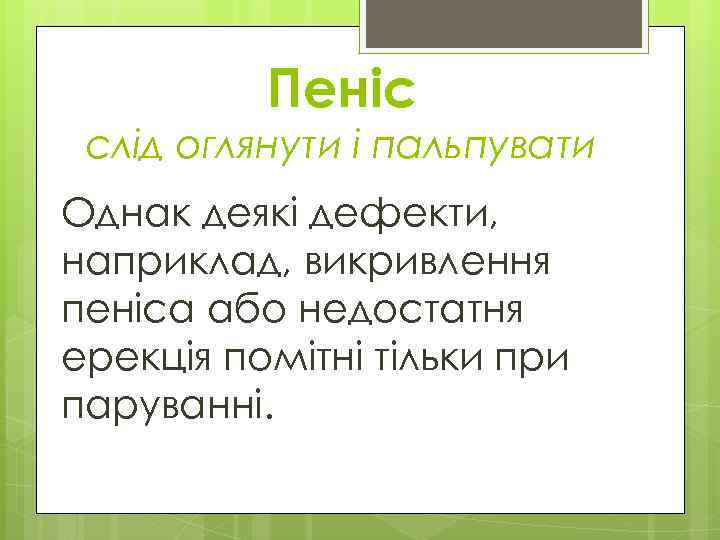 Пеніс
слід оглянути і пальпувати

Однак деякі дефекти, наприклад, викривлення пеніса або недостатня ерекція помітні тільки при паруванні.